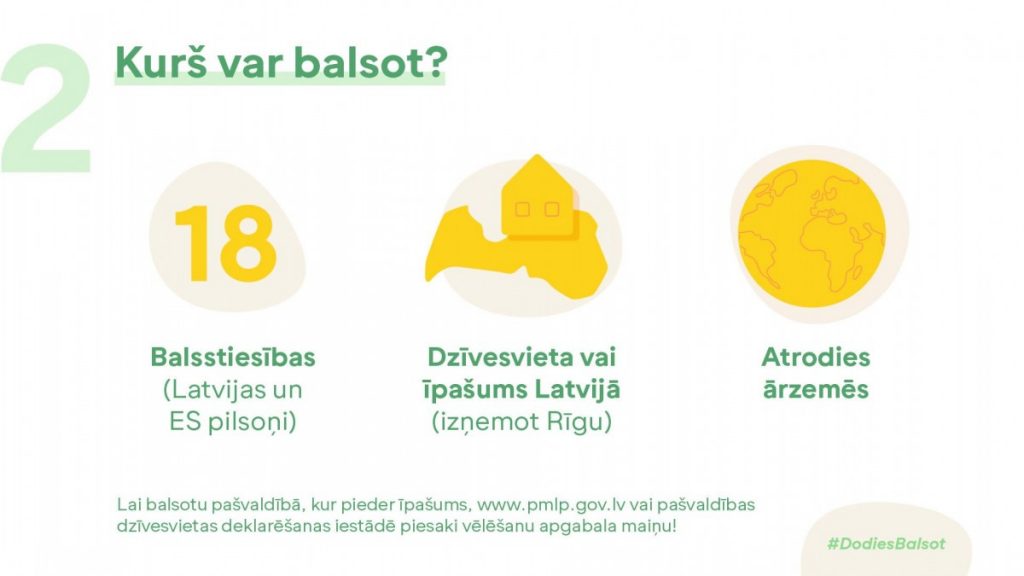 2 Kurš var balsot?

18

Balsstiesības (Latvijas un ES pilsoņi)

Dzīvesvieta vai īpašums Latvijā (izņemot Rīgu)

Atrodies ārzemēs

Lai balsotu pašvaldībā, kur pieder īpašums, www.pmlp.gov.lv vai pašvaldības dzīvesvietas deklarēšanas iestādē piesaki vēlēšanu apgabala maiņu!

#DodiesBalsot